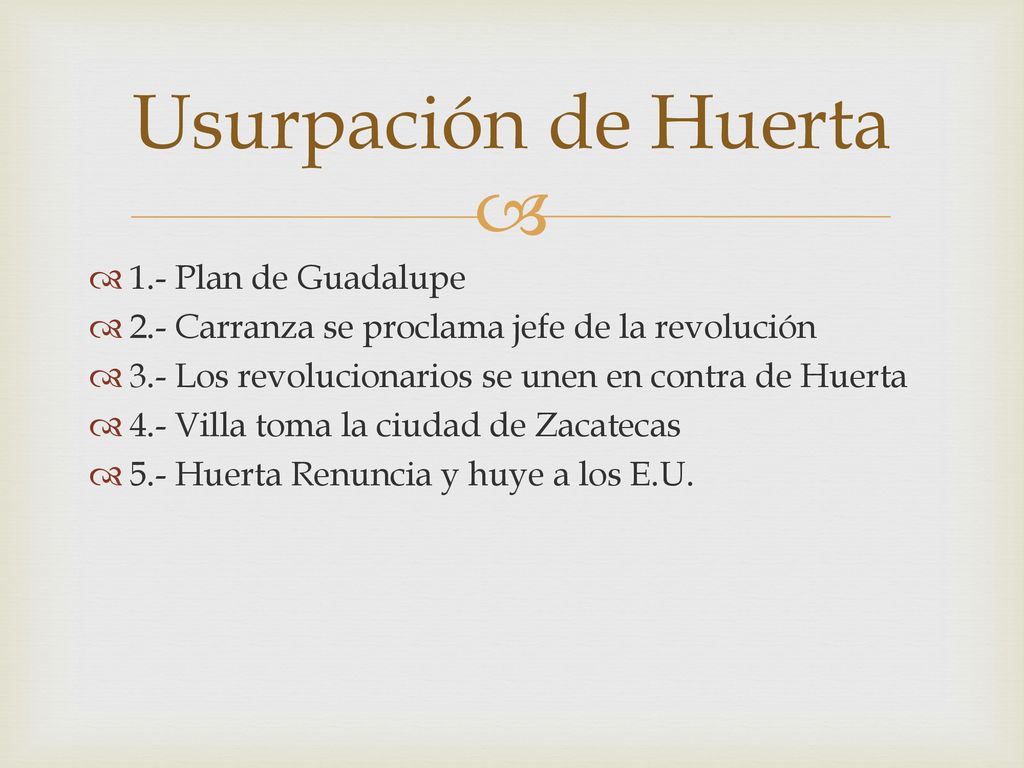 Usurpación de Huerta

1.- Plan de Guadalupe
2.- Carranza se proclama jefe de la revolución
3.- Los revolucionarios se unen en contra de Huerta
4.- Villa toma la ciudad de Zacatecas
5.- Huerta Renuncia y huye a los E.U.